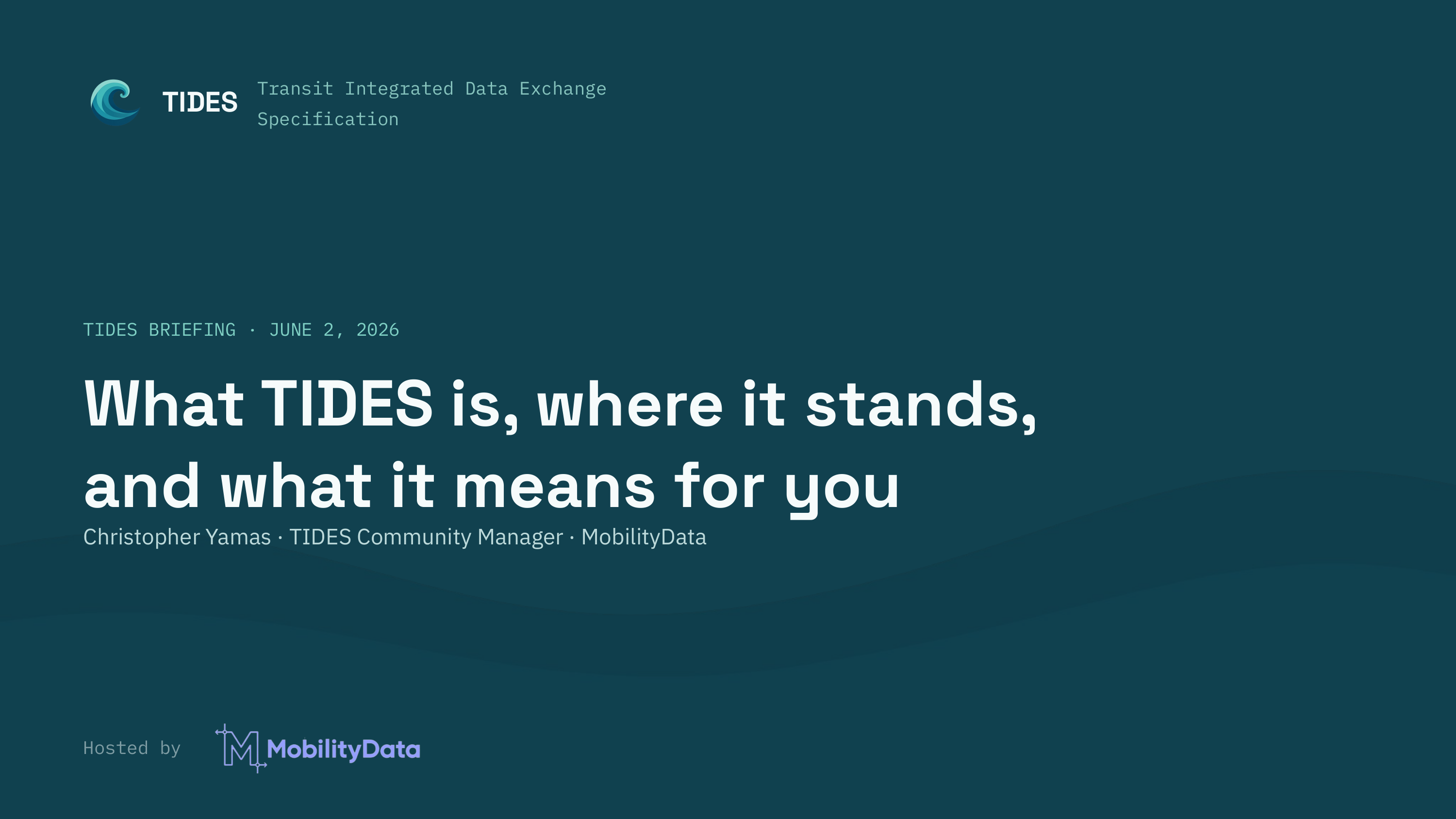 TIDES Transit Integrated Data Exchange Specification

TIDES BRIEFING · JUNE 2, 2026

What TIDES is, where it stands, and what it means for you

Christopher Yamas · TIDES Community Manager · MobilityData

Hosted by MobilityData